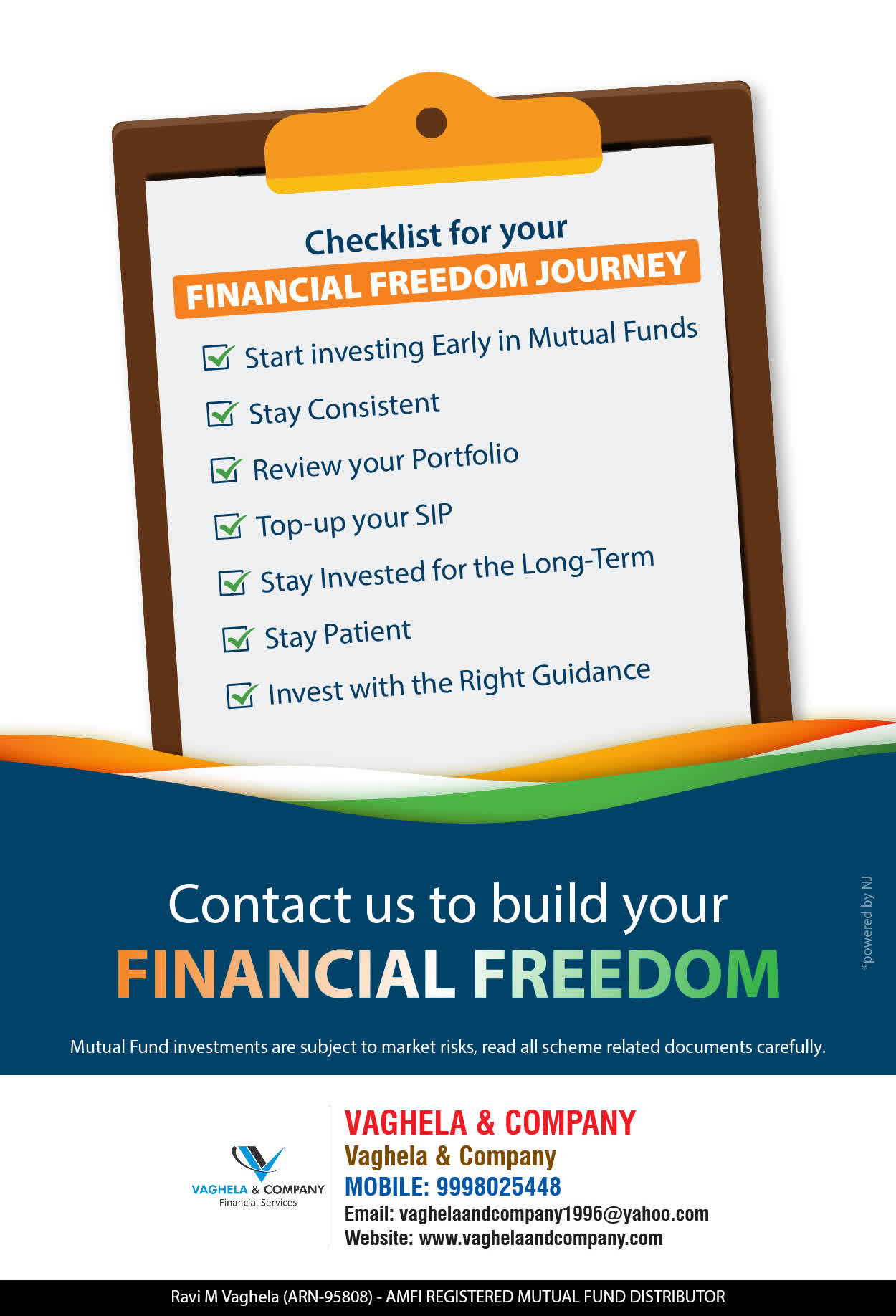 Checklist for your
FINANCIAL FREEDOM JOURNEY

Start investing Early in Mutual Funds
Stay Consistent
Review your Portfolio
Top-up your SIP
Stay Invested for the Long-Term
Stay Patient
Invest with the Right Guidance

Contact us to build your
FINANCIAL FREEDOM

*powered by NJ

Mutual Fund investments are subject to market risks, read all scheme related documents carefully.

VAGHELA & COMPANY
Financial Services

VAGHELA & COMPANY
Vaghela & Company
MOBILE: 9998025448
Email: vaghelaandcompany1996@yahoo.com
Website: www.vaghelaandcompany.com

Ravi M Vaghela (ARN-95808) - AMFI REGISTERED MUTUAL FUND DISTRIBUTOR